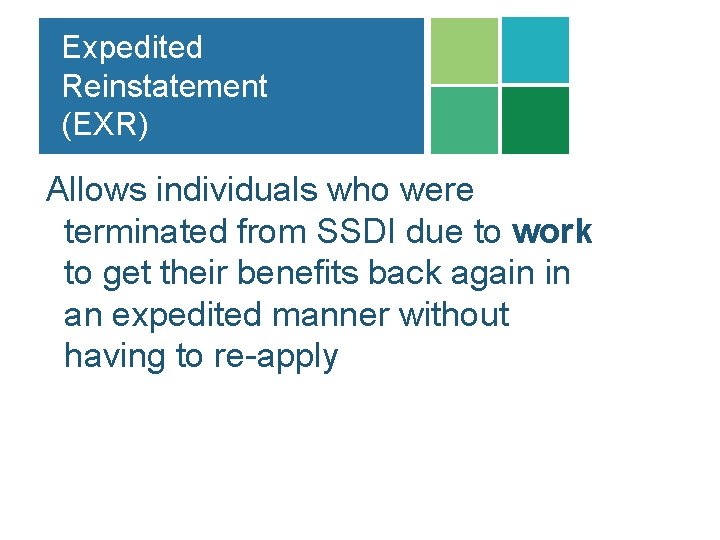 Expedited Reinstatement (EXR)

Allows individuals who were terminated from SSDI due to work to get their benefits back again in an expedited manner without having to re-apply